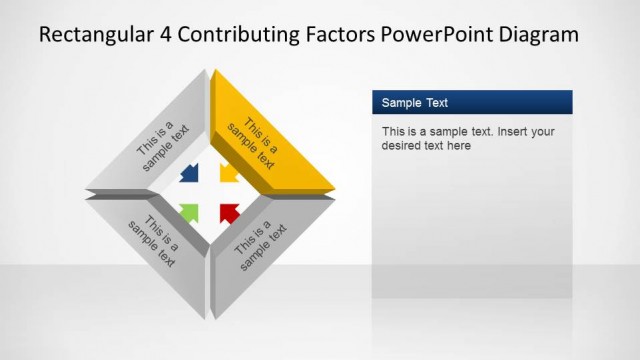 Rectangular 4 Contributing Factors PowerPoint Diagram

This is a sample text

This is a sample text

This is a sample text

This is a sample text

Sample Text

This is a sample text. Insert your desired text here